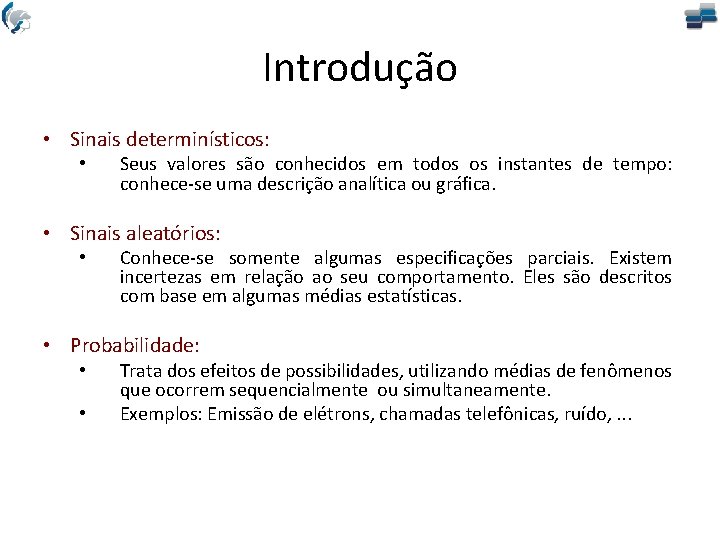 Introdução

• Sinais determinísticos:
  • Seus valores são conhecidos em todos os instantes de tempo: conhece-se uma descrição analítica ou gráfica.

• Sinais aleatórios:
  • Conhece-se somente algumas especificações parciais. Existem incertezas em relação ao seu comportamento. Eles são descritos com base em algumas médias estatísticas.

• Probabilidade:
  • Trata dos efeitos de possibilidades, utilizando médias de fenômenos que ocorrem sequencialmente ou simultaneamente.
  • Exemplos: Emissão de elétrons, chamadas telefônicas, ruído, ...